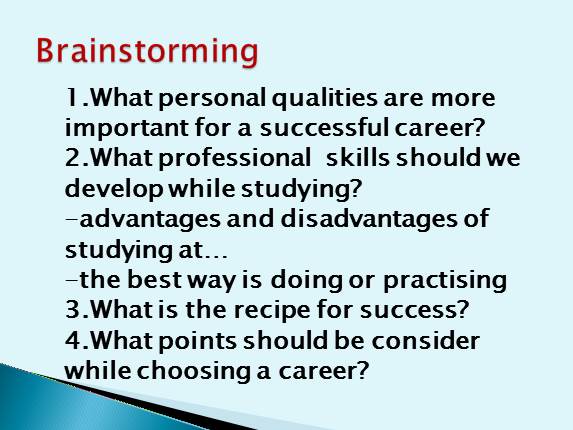 Brainstorming

1.What personal qualities are more important for a successful career?
2.What professional skills should we develop while studying?
-advantages and disadvantages of studying at…
-the best way is doing or practising
3.What is the recipe for success?
4.What points should be consider while choosing a career?